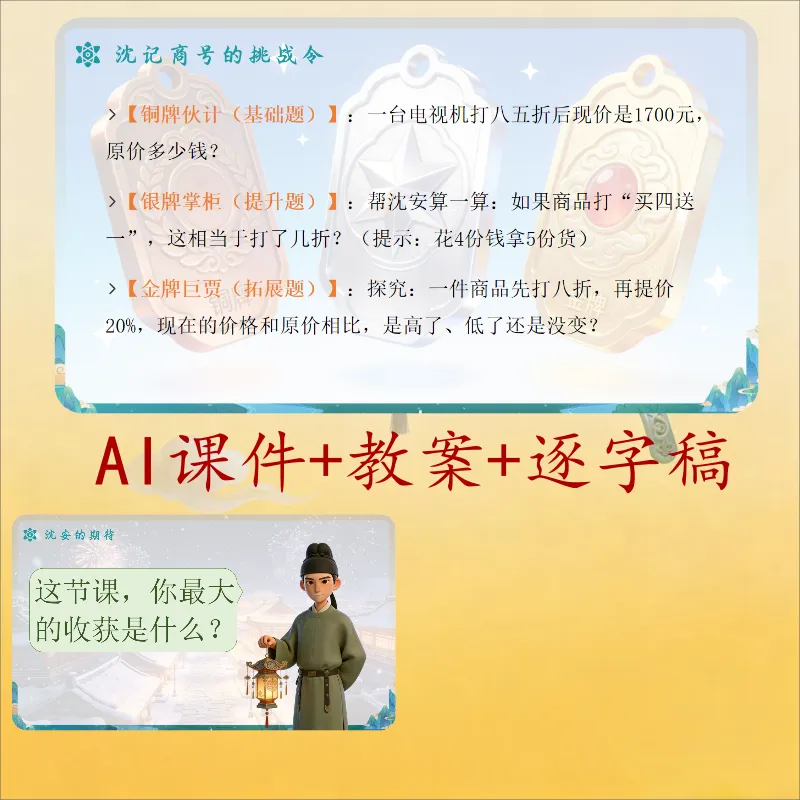 沈记商号的挑战令

>【铜牌伙计（基础题）】：一台电视机打八五折后现价是1700元，原价多少钱？

>【银牌掌柜（提升题）】：帮沈安算一算：如果商品打“买四送一”，这相当于打了几折？（提示：花4份钱拿5份货）

>【金牌巨贾（拓展题）】：探究：一件商品先打八折，再提价20%，现在的价格和原价相比，是高了、低了还是没变？

AI课件+教案+逐字稿

沈安的期待

这节课，你最大的收获是什么？